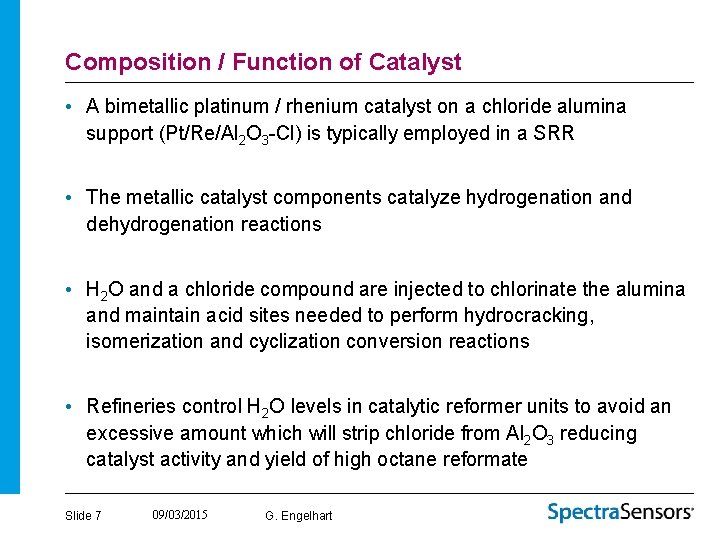 Composition / Function of Catalyst

• A bimetallic platinum / rhenium catalyst on a chloride alumina support (Pt/Re/$Al_2O_3$-Cl) is typically employed in a SRR

• The metallic catalyst components catalyze hydrogenation and dehydrogenation reactions

• $H_2O$ and a chloride compound are injected to chlorinate the alumina and maintain acid sites needed to perform hydrocracking, isomerization and cyclization conversion reactions

• Refineries control $H_2O$ levels in catalytic reformer units to avoid an excessive amount which will strip chloride from $Al_2O_3$ reducing catalyst activity and yield of high octane reformate

Slide 7 09/03/2015 G. Engelhart

SpectraSensors